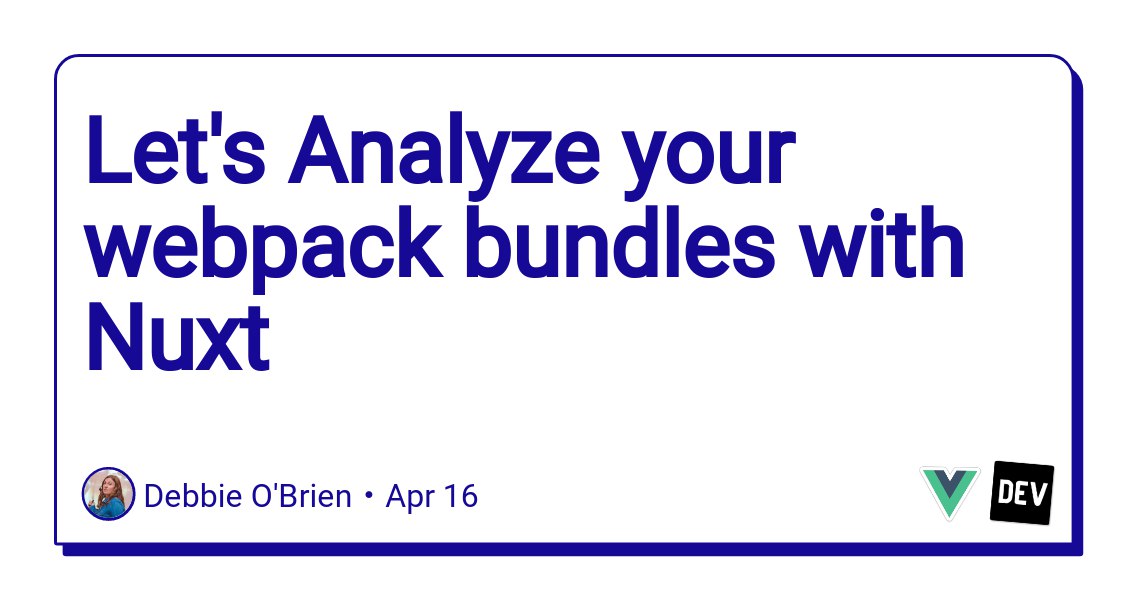 Let's Analyze your webpack bundles with Nuxt

Debbie O'Brien • Apr 16

DEV